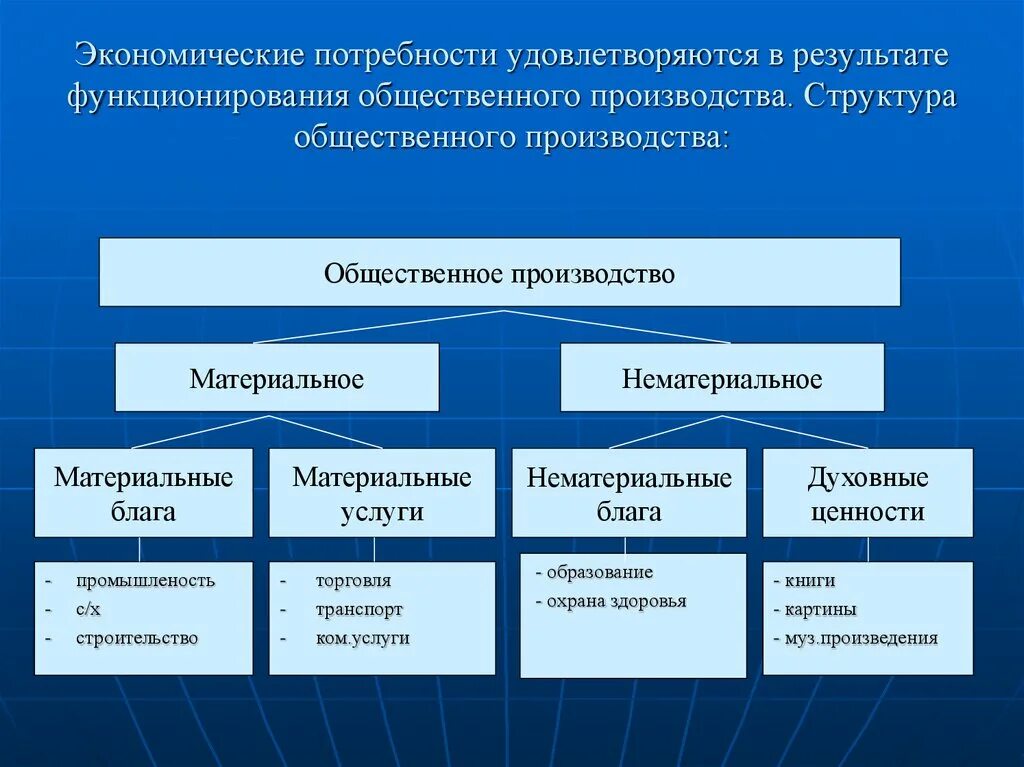 Экономические потребности удовлетворяются в результате функционирования общественного производства. Структура общественного производства:

Общественное производство

Материальное

Нематериальное

Материальные блага

Материальные услуги

Нематериальные блага

Духовные ценности

- промышленость
- с/х
- строительство

- торговля
- транспорт
- ком.услуги

- образование
- охрана здоровья

- книги
- картины
- муз.произведения